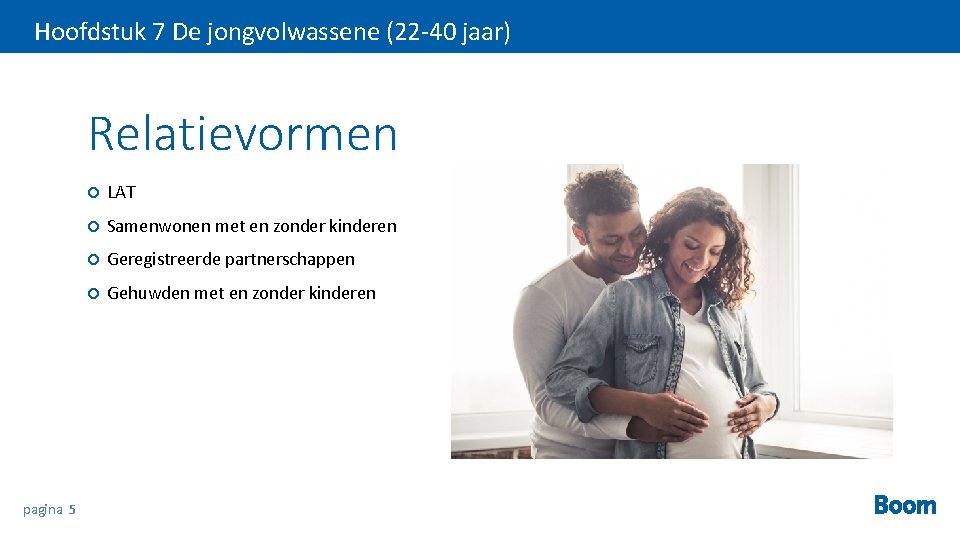 Hoofdstuk 7 De jongvolwassene (22-40 jaar)

Relatievormen

LAT

Samenwonen met en zonder kinderen

Geregistreerde partnerschappen

Gehuwden met en zonder kinderen

pagina 5

Boom